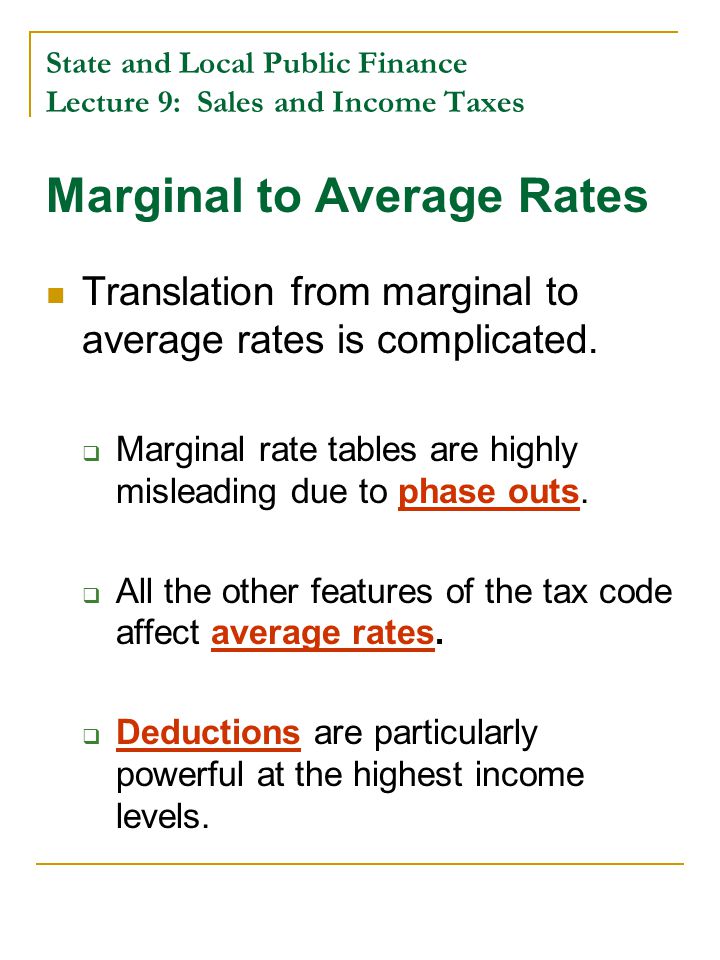 State and Local Public Finance
Lecture 9: Sales and Income Taxes

Marginal to Average Rates

Translation from marginal to average rates is complicated.

Marginal rate tables are highly misleading due to phase outs.

All the other features of the tax code affect average rates.

Deductions are particularly powerful at the highest income levels.